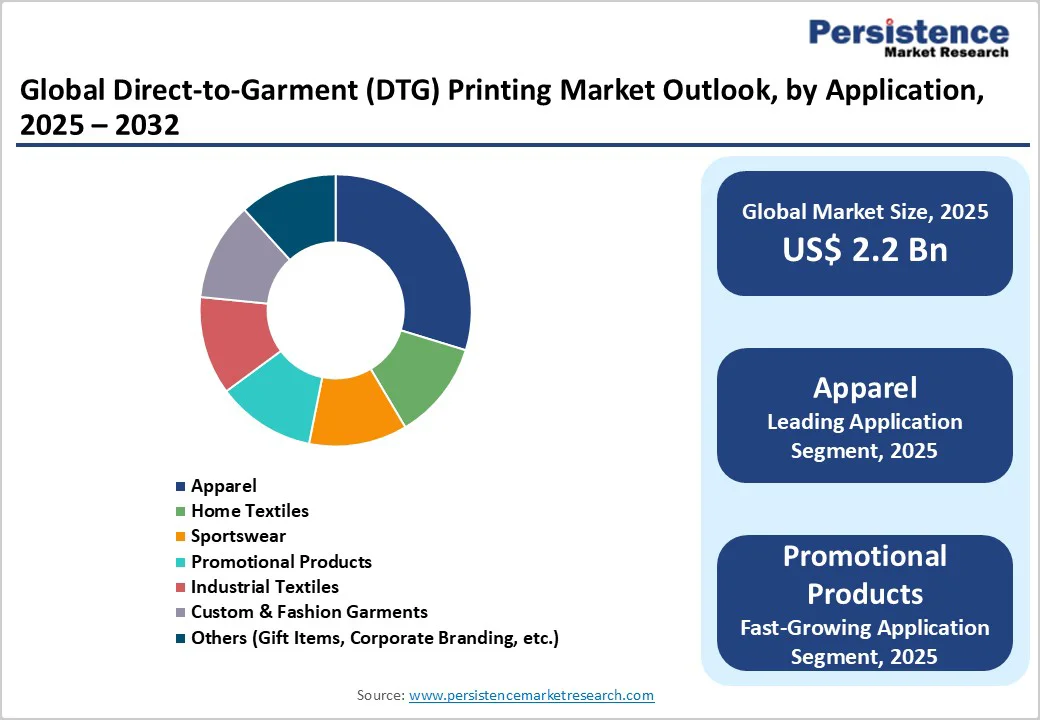 Persistence
Market Research

Global Direct-to-Garment (DTG) Printing Market Outlook, by Application, 2025 – 2032

Apparel
Home Textiles
Sportswear
Promotional Products
Industrial Textiles
Custom & Fashion Garments
Others (Gift Items, Corporate Branding, etc.)

Global Market Size, 2025
US$ 2.2 Bn

Apparel
Leading Application Segment, 2025

Promotional Products
Fast-Growing Application Segment, 2025

Source: www.persistencemarketresearch.com